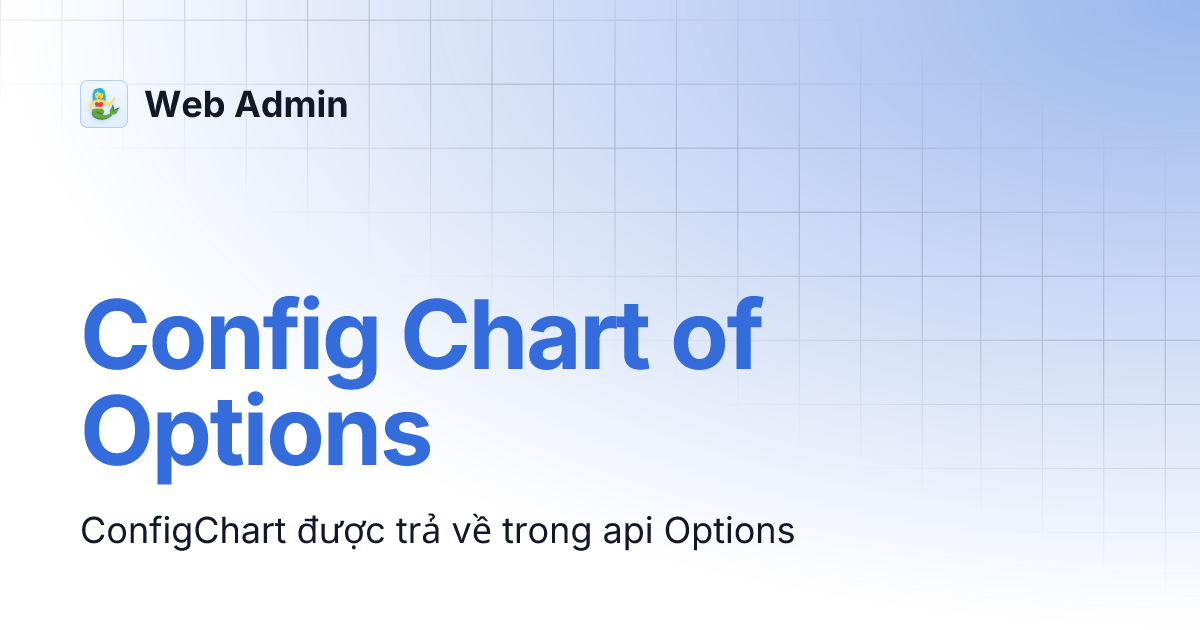 Web Admin

Config Chart of Options

ConfigChart được trả về trong api Options